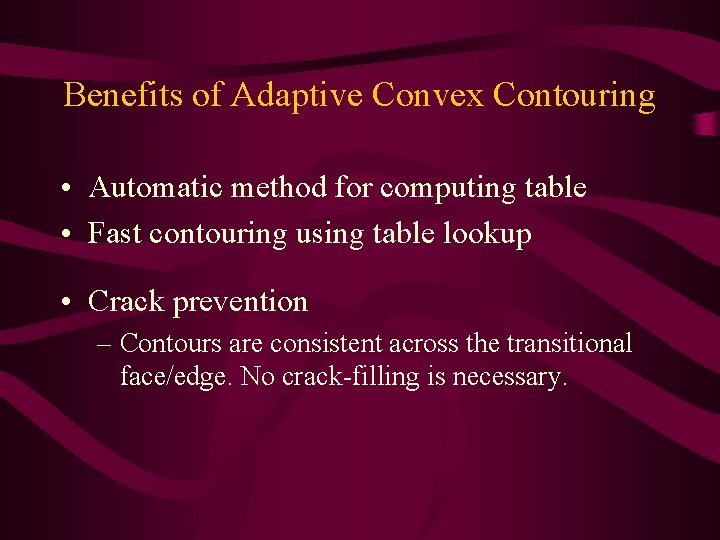 Benefits of Adaptive Convex Contouring

• Automatic method for computing table
• Fast contouring using table lookup

• Crack prevention
– Contours are consistent across the transitional face/edge. No crack-filling is necessary.